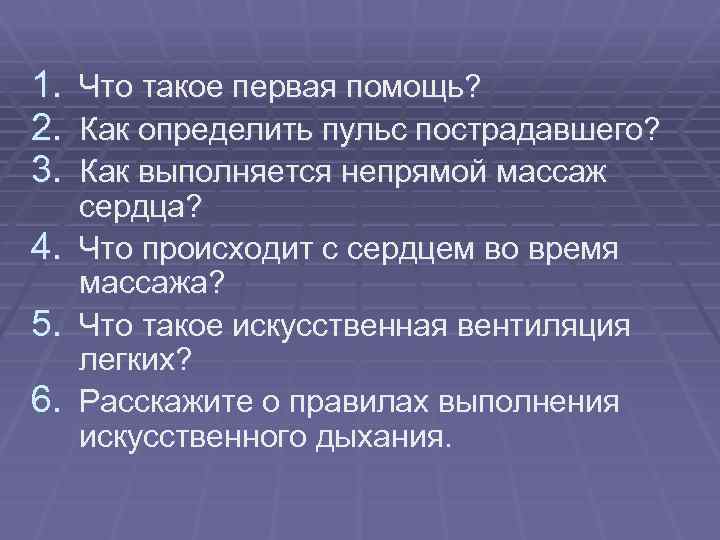 1. Что такое первая помощь?
2. Как определить пульс пострадавшего?
3. Как выполняется непрямой массаж сердца?
4. Что происходит с сердцем во время массажа?
5. Что такое искусственная вентиляция легких?
6. Расскажите о правилах выполнения искусственного дыхания.